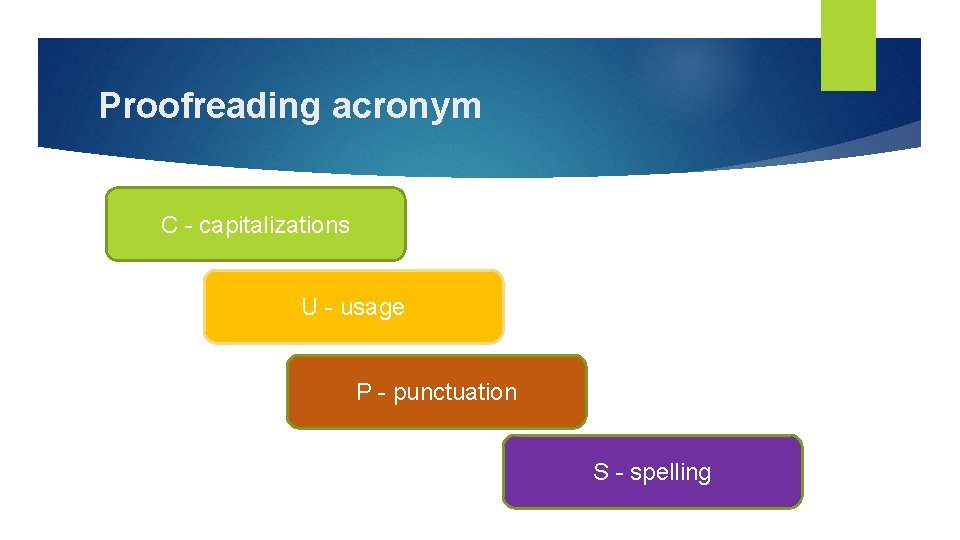 Proofreading acronym

C - capitalizations

U - usage

P - punctuation

S - spelling